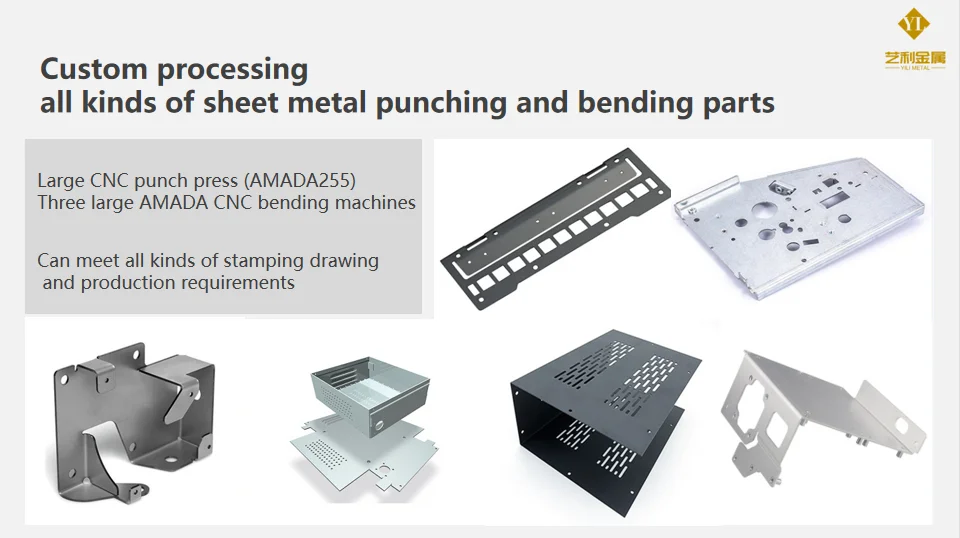 YL
艺利金属
YILI METAL

Custom processing
all kinds of sheet metal punching and bending parts

Large CNC punch press (AMADA255)
Three large AMADA CNC bending machines

Can meet all kinds of stamping drawing and production requirements